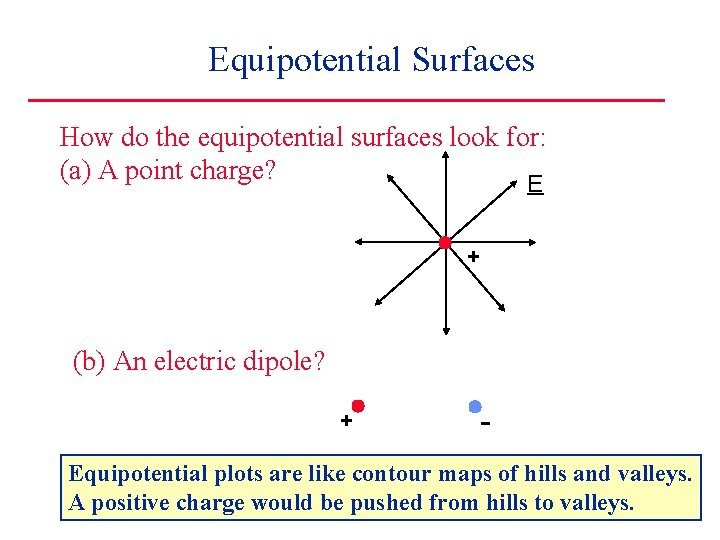 Equipotential Surfaces

How do the equipotential surfaces look for:
(a) A point charge?

E

+

(b) An electric dipole?

+

-

Equipotential plots are like contour maps of hills and valleys. A positive charge would be pushed from hills to valleys.